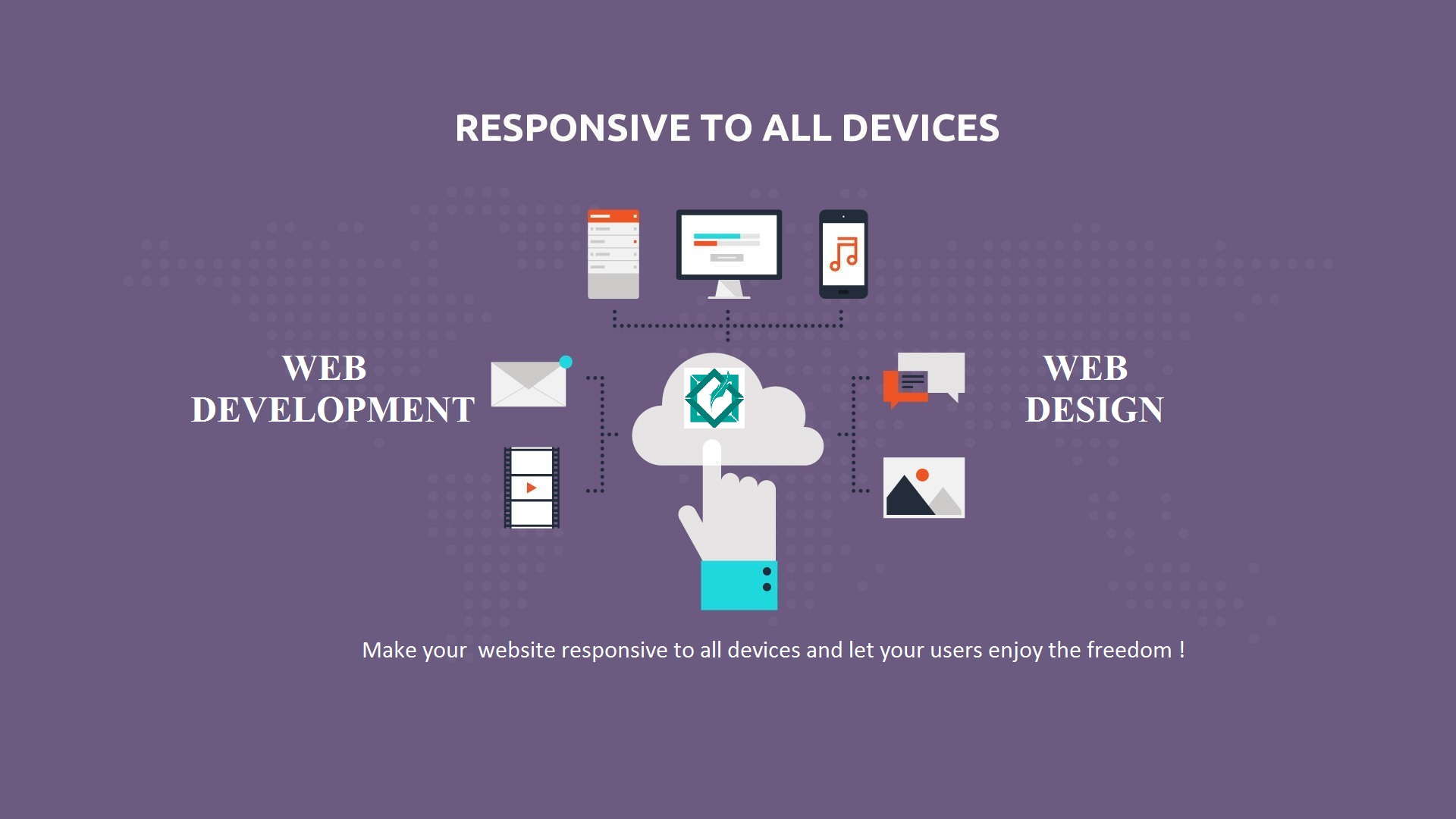 RESPONSIVE TO ALL DEVICES

WEB DEVELOPMENT

WEB DESIGN

Make your  website responsive to all devices and let your users enjoy the freedom !